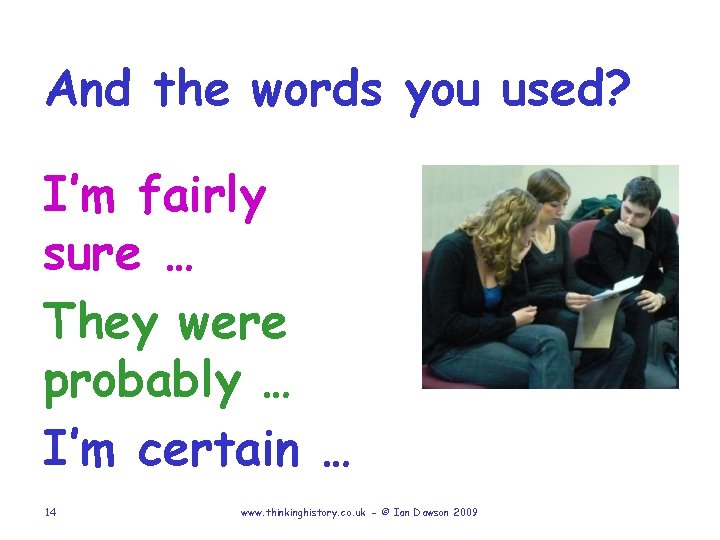 And the words you used?

I'm fairly sure …

They were probably …

I'm certain …

14

www.thinkinghistory.co.uk - © Ian Dawson 2009